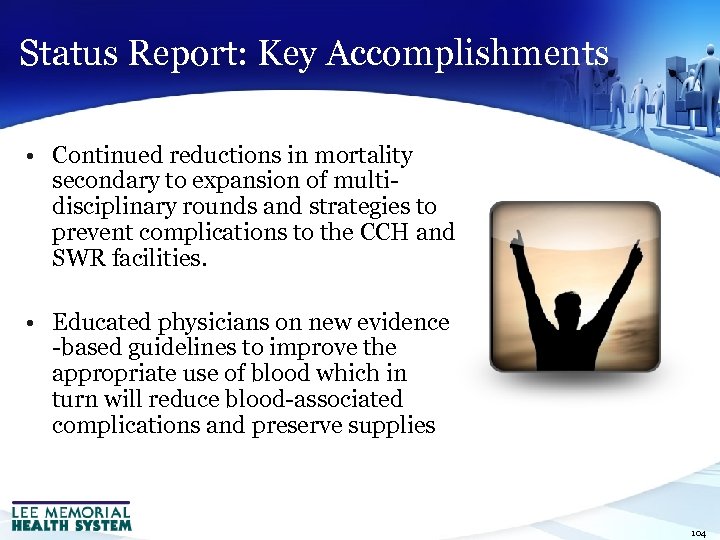 Status Report: Key Accomplishments

• Continued reductions in mortality secondary to expansion of multi-disciplinary rounds and strategies to prevent complications to the CCH and SWR facilities.

• Educated physicians on new evidence -based guidelines to improve the appropriate use of blood which in turn will reduce blood-associated complications and preserve supplies

LEE MEMORIAL HEALTH SYSTEM

104